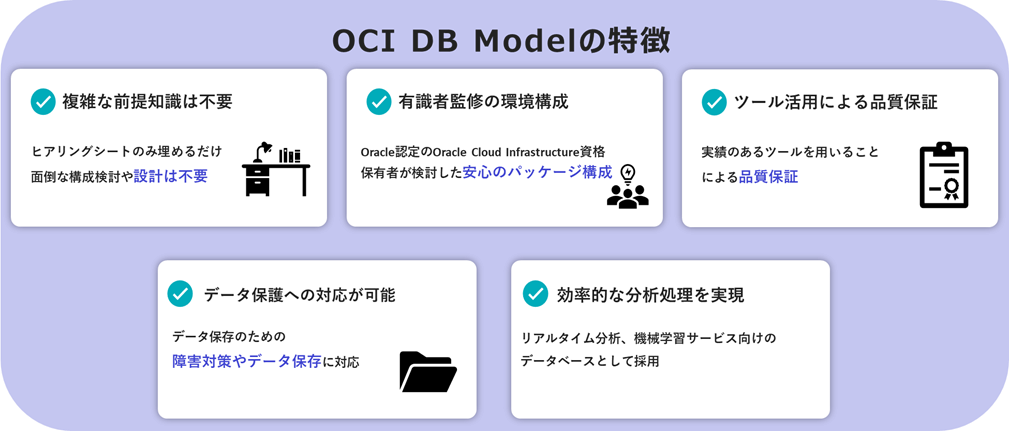 OCI DB Modelの特徴

複雑な前提知識は不要

ヒアリングシートのみ埋めるだけ
面倒な構成検討や設計は不要

有識者監修の環境構成

Oracle認定のOracle Cloud Infrastructure資格保有者が検討した安心のパッケージ構成

ツール活用による品質保証

実績のあるツールを用いることによる品質保証

データ保護への対応が可能

データ保存のための
障害対策やデータ保存に対応

効率的な分析処理を実現

リアルタイム分析、機械学習サービス向けのデータベースとして採用